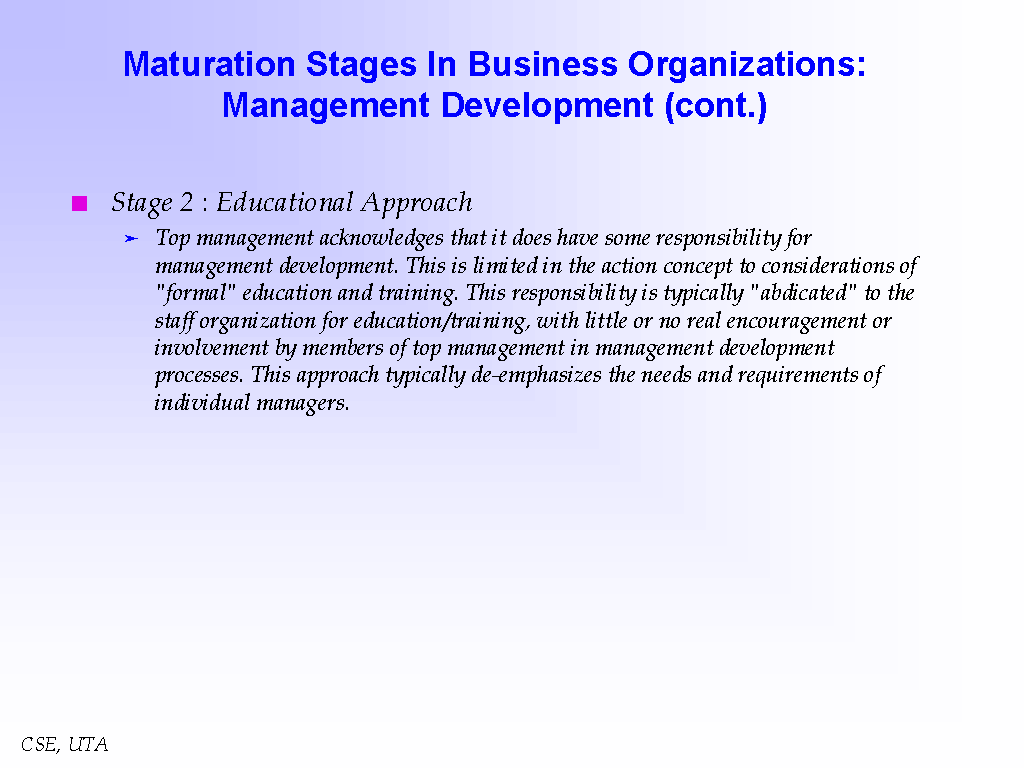 Maturation Stages In Business Organizations: Management Development (cont.)

Stage 2 : Educational Approach

Top management acknowledges that it does have some responsibility for management development. This is limited in the action concept to considerations of "formal" education and training. This responsibility is typically "abdicated" to the staff organization for education/training, with little or no real encouragement or involvement by members of top management in management development processes. This approach typically de-emphasizes the needs and requirements of individual managers.

CSE, UTA